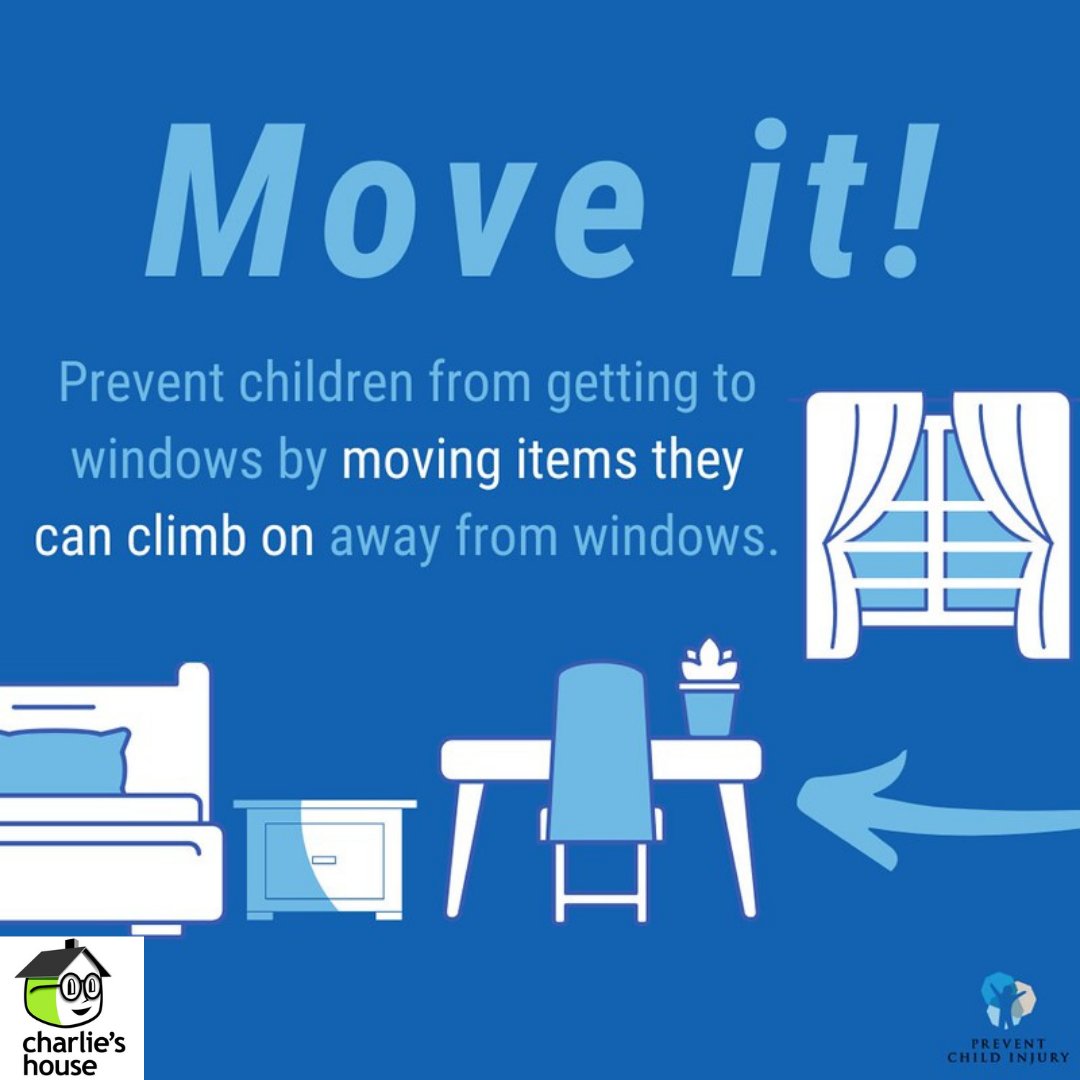 Move it!

Prevent children from getting to windows by moving items they can climb on away from windows.

charlie's house

PREVENT CHILD INJURY